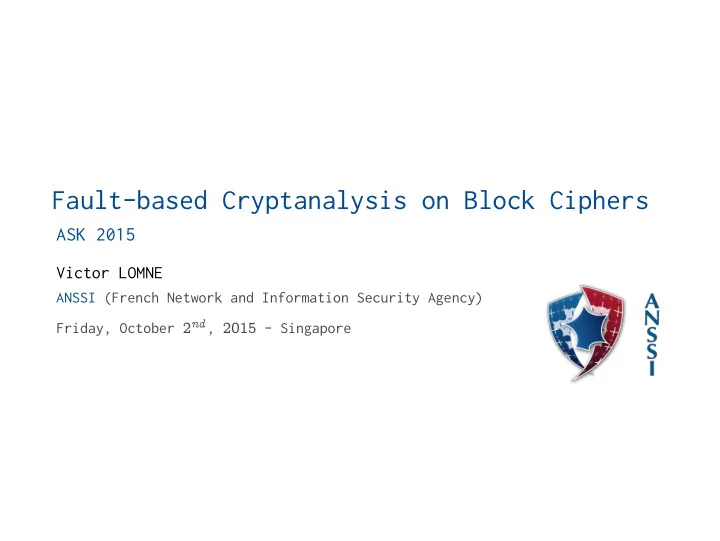 Fault-based Cryptanalysis on Block Ciphers

ASK 2015

Victor LOMNE

ANSSI (French Network and Information Security Agency)

Friday, October $2^{nd}$, 2015 - Singapore

ANSSI